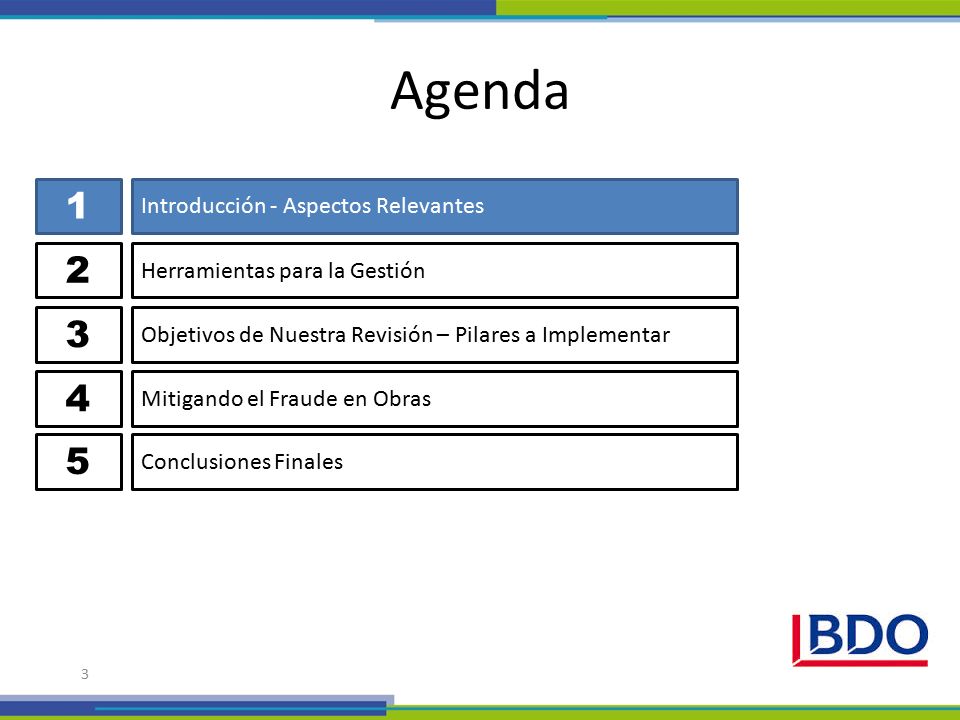 Agenda

1 Introducción - Aspectos Relevantes

2 Herramientas para la Gestión

3 Objetivos de Nuestra Revisión – Pilares a Implementar

4 Mitigando el Fraude en Obras

5 Conclusiones Finales

BDO

3